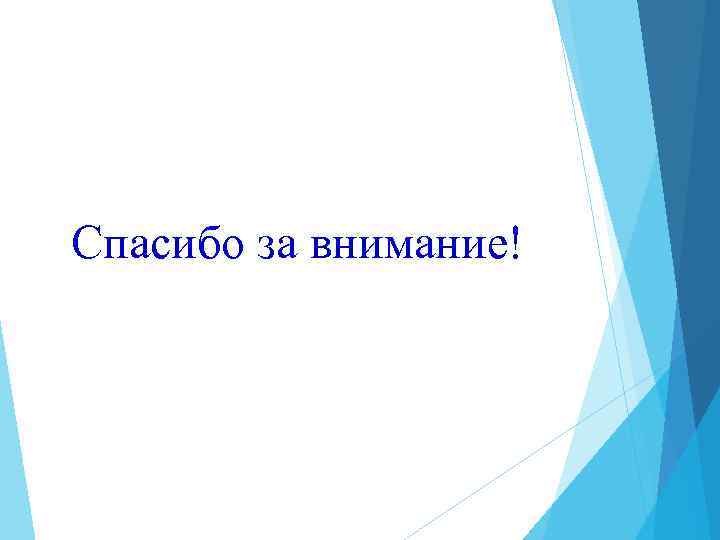 Спасибо за внимание!